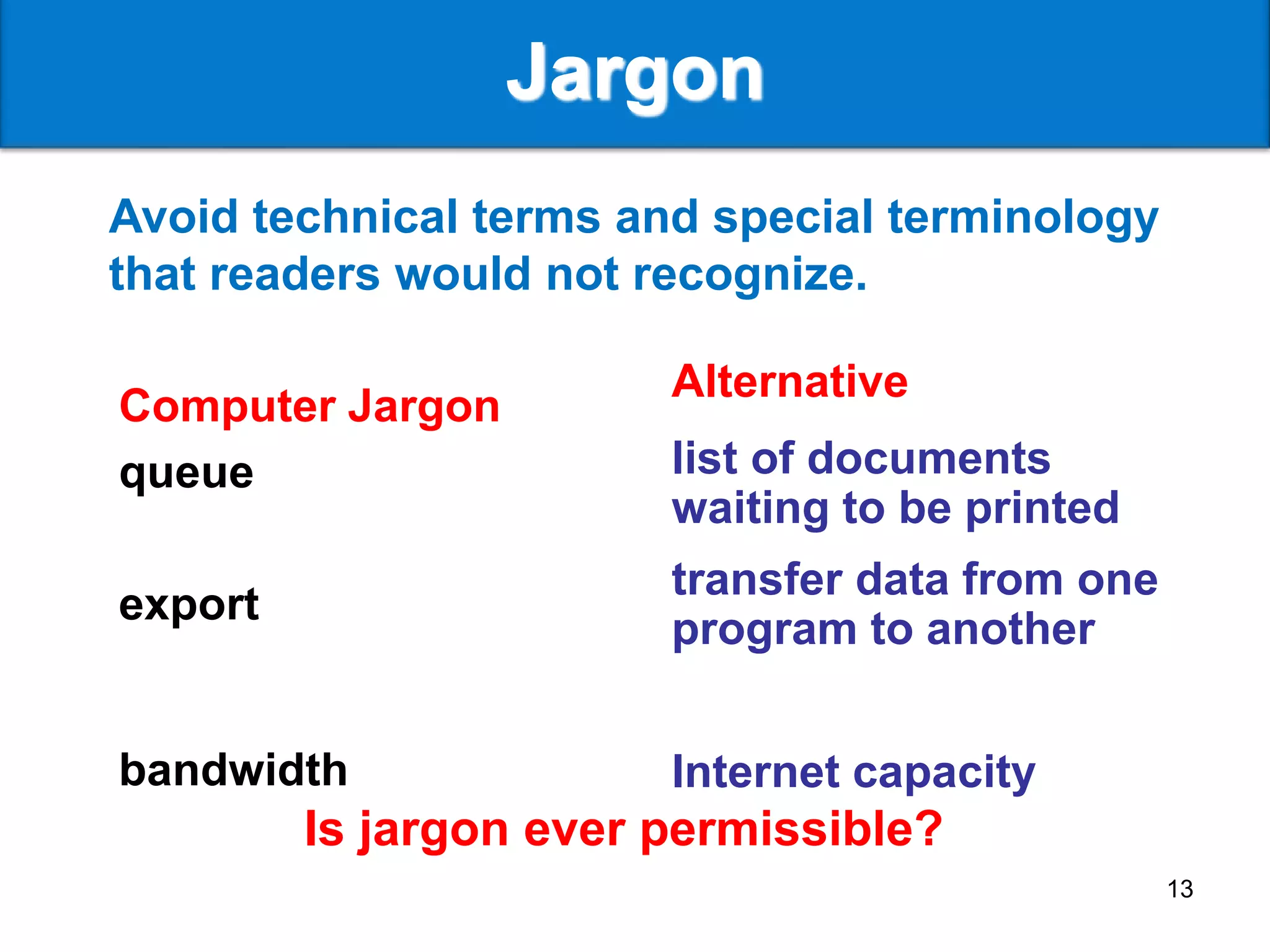 Jargon

Avoid technical terms and special terminology that readers would not recognize.

| Computer Jargon | Alternative |
|---|---|
| queue | list of documents waiting to be printed |
| export | transfer data from one program to another |
| bandwidth | Internet capacity |

Is jargon ever permissible?

13